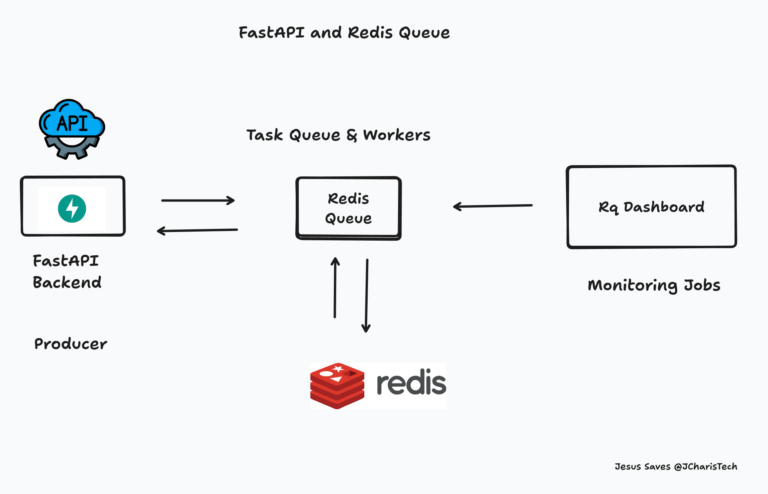 FastAPI and Redis Queue

API

Task Queue & Workers

Redis Queue

Rq Dashboard

FastAPI Backend

Monitoring Jobs

Producer

redis

Jesus Saves @JCharisTech